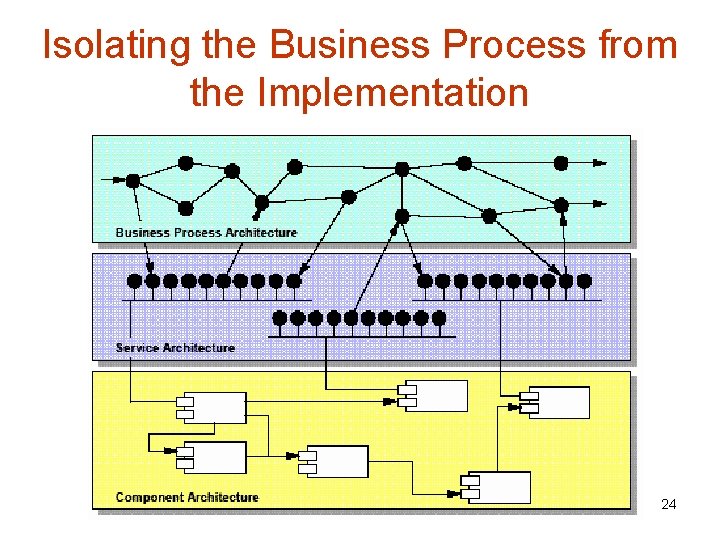 Isolating the Business Process from the Implementation

Business Process Architecture

Service Architecture

Component Architecture

24